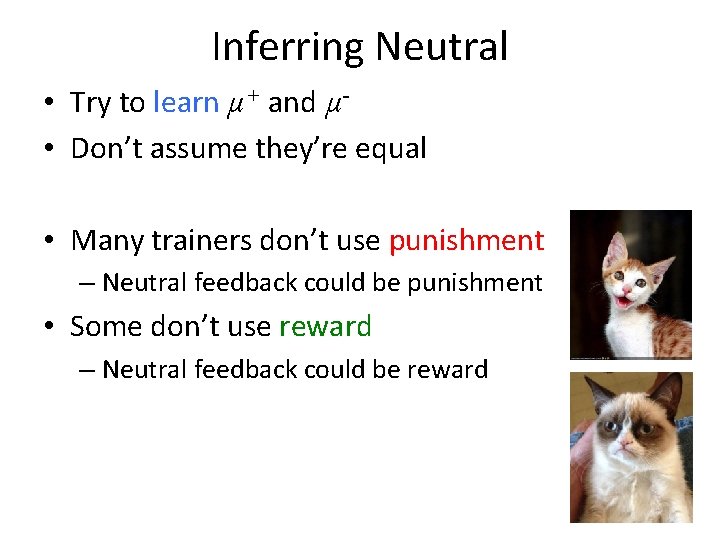 Inferring Neutral

• Try to learn $\mu^+$ and $\mu^-$
• Don't assume they're equal

• Many trainers don't use punishment
– Neutral feedback could be punishment
• Some don't use reward
– Neutral feedback could be reward